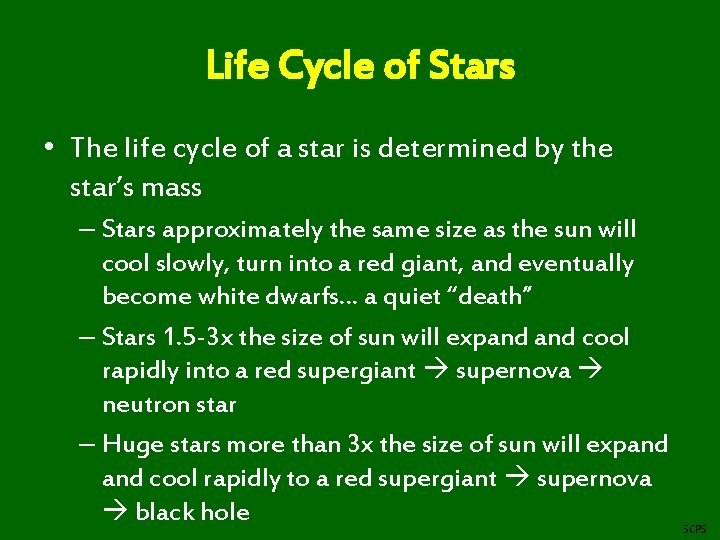 Life Cycle of Stars

• The life cycle of a star is determined by the star's mass

– Stars approximately the same size as the sun will cool slowly, turn into a red giant, and eventually become white dwarfs… a quiet "death"

– Stars 1.5-3x the size of sun will expand and cool rapidly into a red supergiant → supernova → neutron star

– Huge stars more than 3x the size of sun will expand and cool rapidly to a red supergiant → supernova → black hole

SCPS